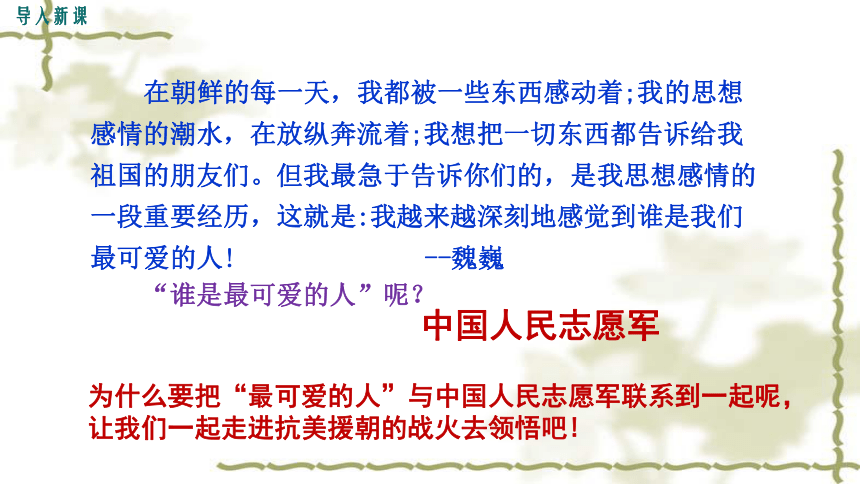 导入新课

在朝鲜的每一天，我都被一些东西感动着;我的思想感情的潮水，在放纵奔流着;我想把一切东西都告诉给我祖国的朋友们。但我最急于告诉你们的，是我思想感情的一段重要经历，这就是:我越来越深刻地感觉到谁是我们最可爱的人!　　--魏巍

“谁是最可爱的人”呢?

中国人民志愿军

为什么要把“最可爱的人”与中国人民志愿军联系到一起呢，让我们一起走进抗美援朝的战火去领悟吧!